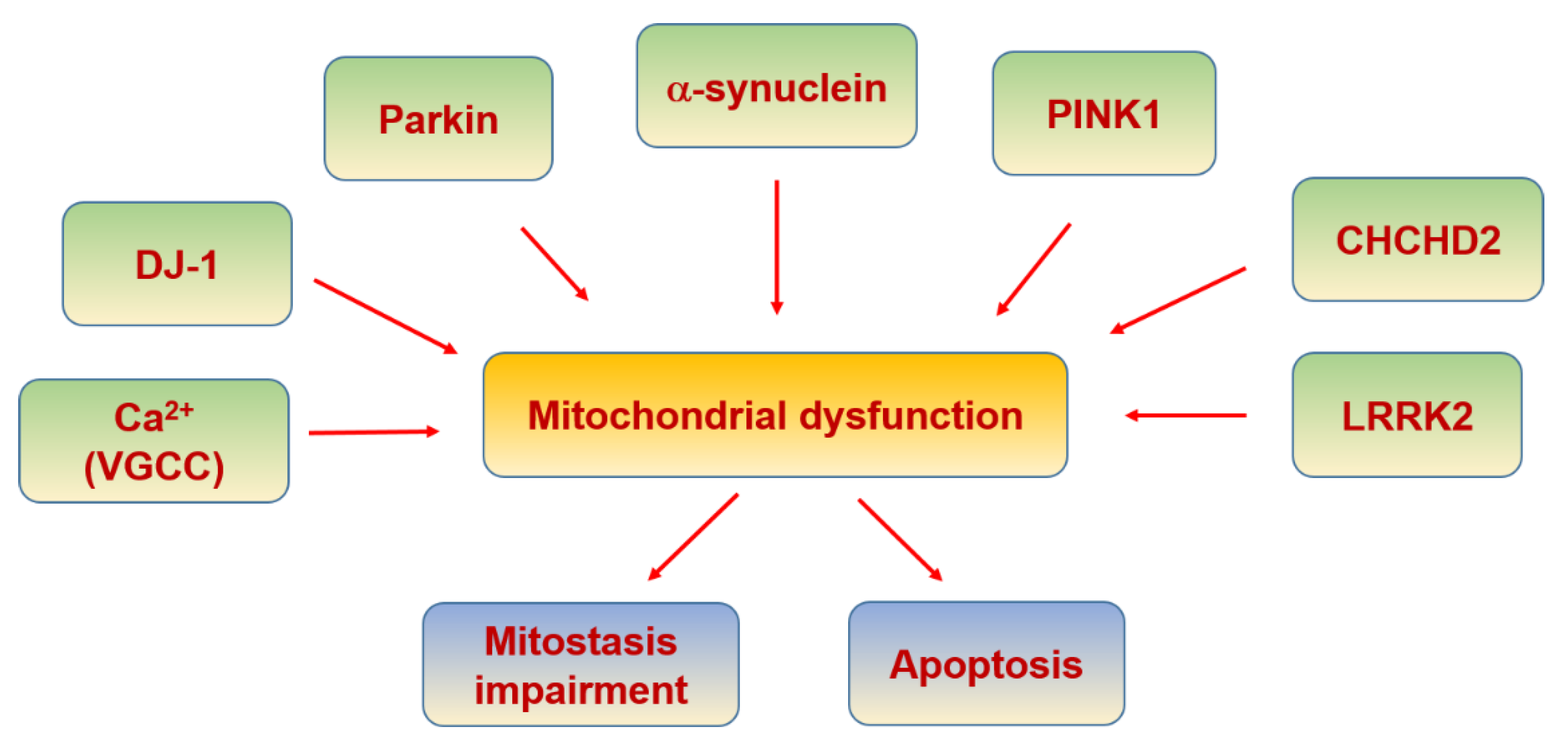 Parkin

α-synuclein

PINK1

DJ-1

CHCHD2

$Ca^{2+}$ (VGCC)

Mitochondrial dysfunction

LRRK2

Mitostasis impairment

Apoptosis